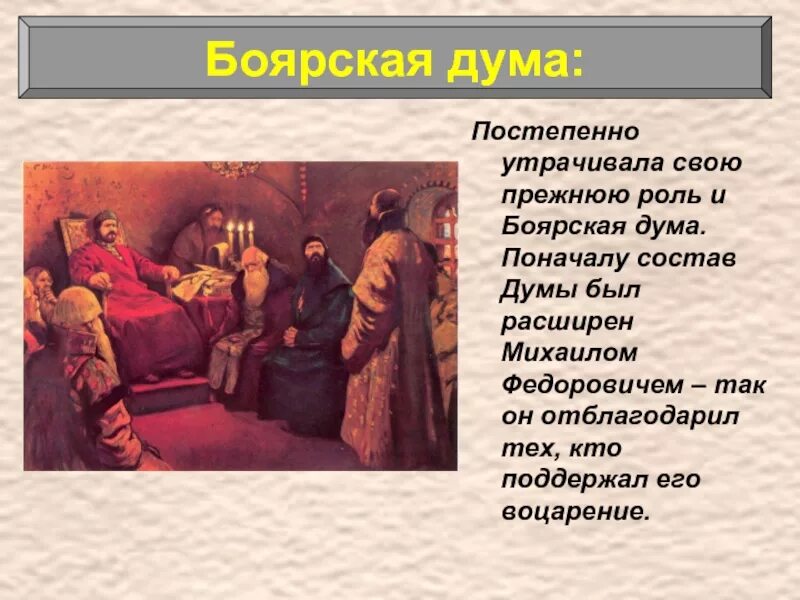 Боярская дума:

Постепенно утрачивала свою прежнюю роль и Боярская дума. Поначалу состав Думы был расширен Михаилом Федоровичем – так он отблагодарил тех, кто поддержал его воцарение.